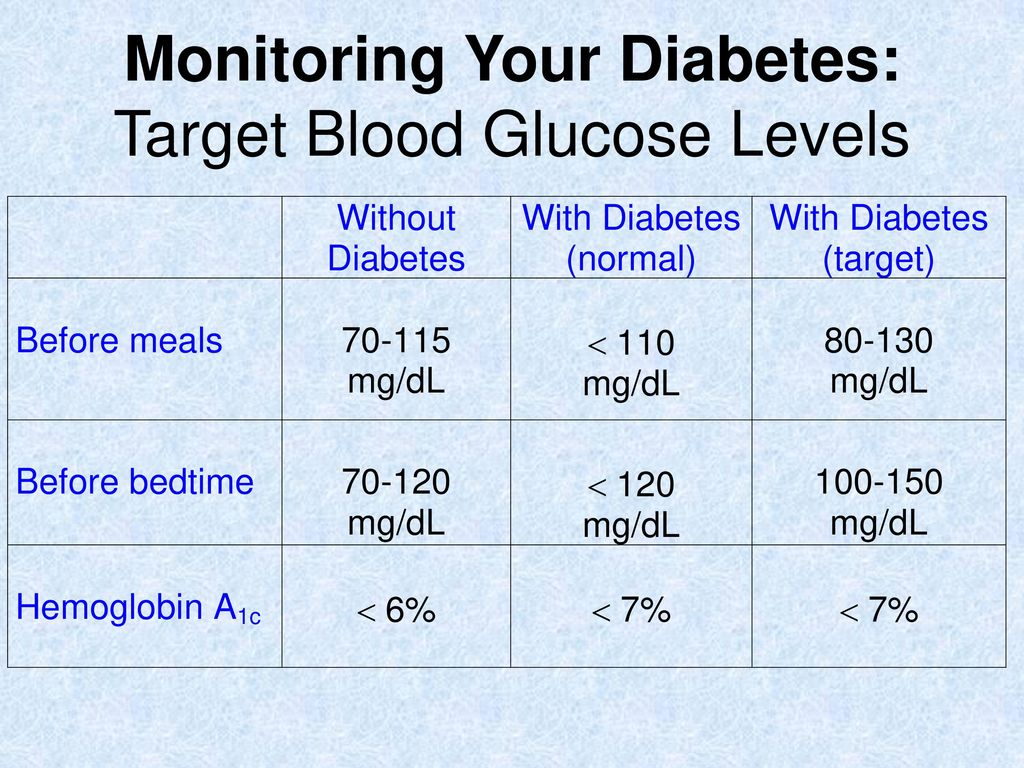 Monitoring Your Diabetes:
Target Blood Glucose Levels

| | Without Diabetes | With Diabetes (normal) | With Diabetes (target) |
|---|---|---|---|
| Before meals | 70-115 mg/dL | $<$ 110 mg/dL | 80-130 mg/dL |
| Before bedtime | 70-120 mg/dL | $<$ 120 mg/dL | 100-150 mg/dL |
| Hemoglobin $A_{1c}$ | $<$ 6% | $<$ 7% | $<$ 7% |